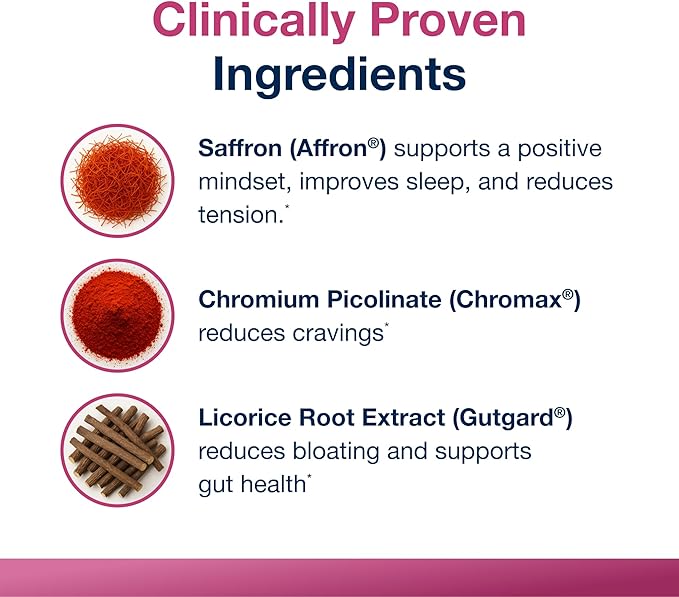 Clinically Proven
Ingredients

Saffron (Affron®) supports a positive mindset, improves sleep, and reduces tension.*

Chromium Picolinate (Chromax®) reduces cravings*

Licorice Root Extract (Gutgard®) reduces bloating and supports gut health*